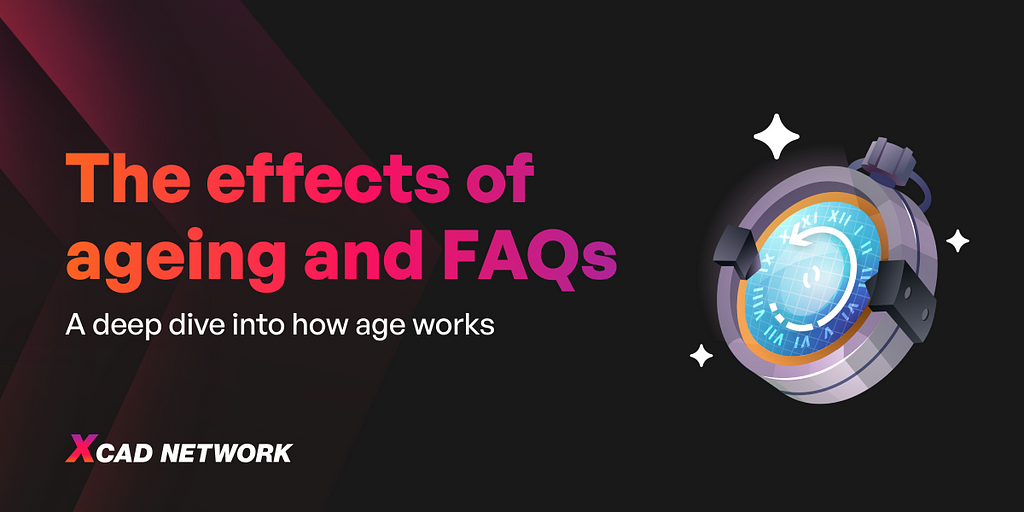 The effects of ageing and FAQs

A deep dive into how age works

XCAD NETWORK